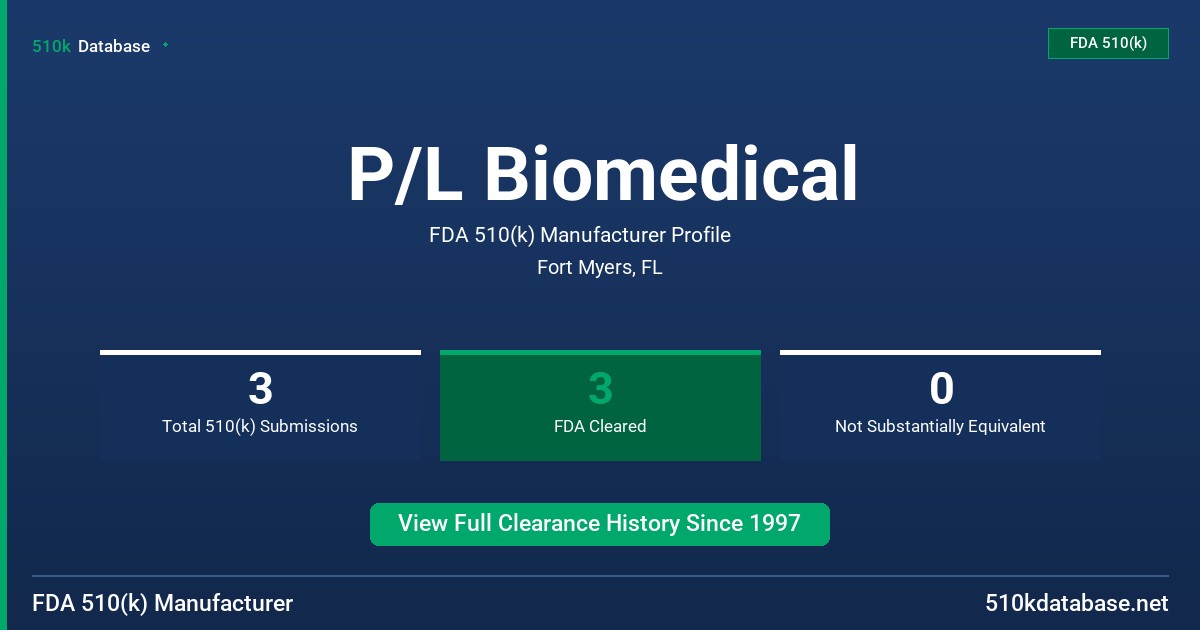 510k Database

FDA 510(k)

P/L Biomedical

FDA 510(k) Manufacturer Profile

Fort Myers, FL

3
Total 510(k) Submissions

3
FDA Cleared

0
Not Substantially Equivalent

View Full Clearance History Since 1997

FDA 510(k) Manufacturer

510kdatabase.net